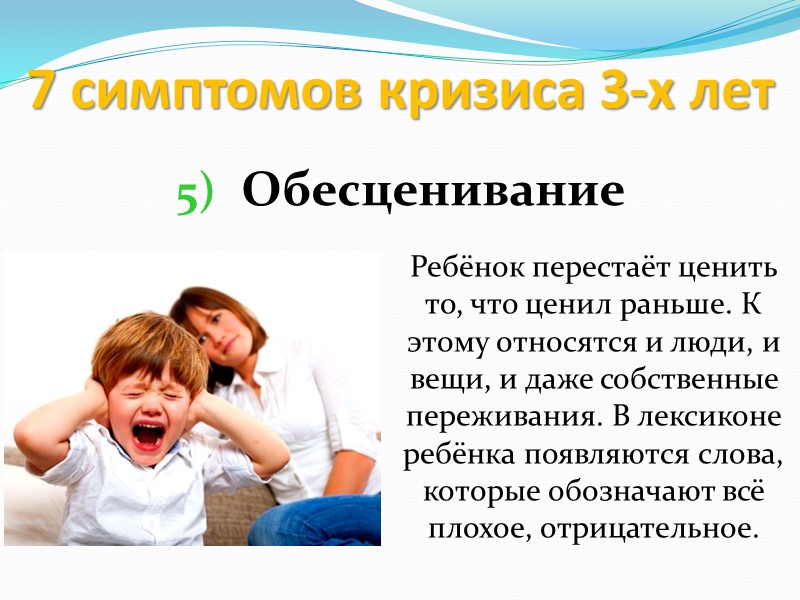 7 симптомов кризиса 3-х лет

5) Обесценивание

Ребёнок перестаёт ценить то, что ценил раньше. К этому относятся и люди, и вещи, и даже собственные переживания. В лексиконе ребёнка появляются слова, которые обозначают всё плохое, отрицательное.